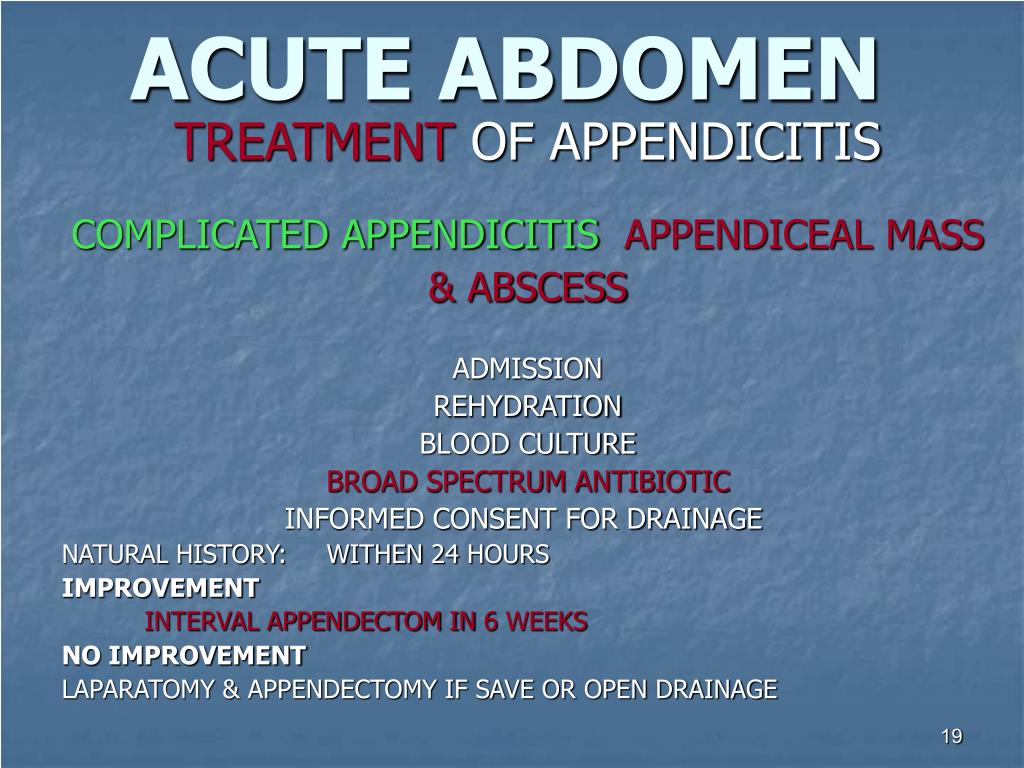 ACUTE ABDOMEN
TREATMENT OF APPENDICITIS

COMPLICATED APPENDICITIS APPENDICEAL MASS & ABSCESS

ADMISSION
REHYDRATION
BLOOD CULTURE
BROAD SPECTRUM ANTIBIOTIC
INFORMED CONSENT FOR DRAINAGE
NATURAL HISTORY: WITHEN 24 HOURS
IMPROVEMENT
INTERVAL APPENDECTOM IN 6 WEEKS
NO IMPROVEMENT
LAPARATOMY & APPENDECTOMY IF SAVE OR OPEN DRAINAGE

19